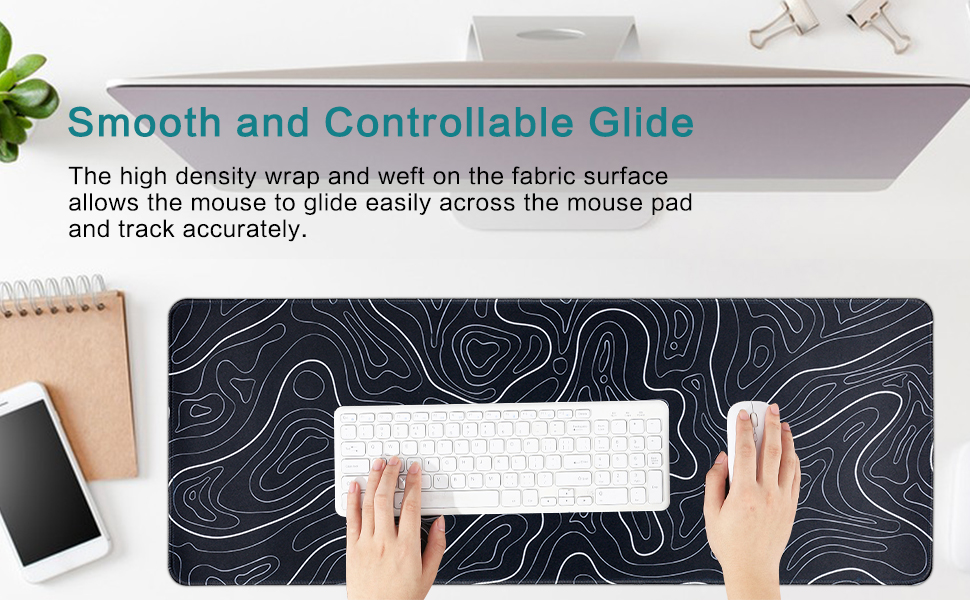 Smooth and Controllable Glide

The high density wrap and weft on the fabric surface allows the mouse to glide easily across the mouse pad and track accurately.